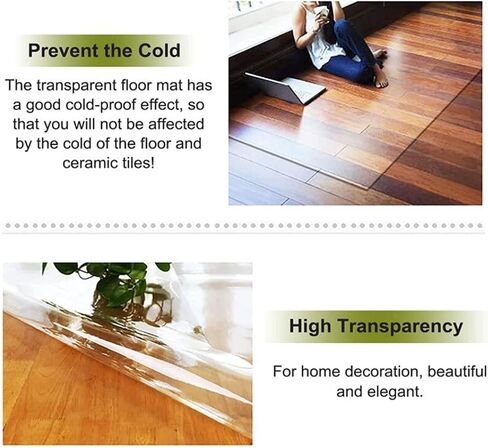 Prevent the Cold

The transparent floor mat has a good cold-proof effect, so that you will not be affected by the cold of the floor and ceramic tiles!

High Transparency

For home decoration, beautiful and elegant.